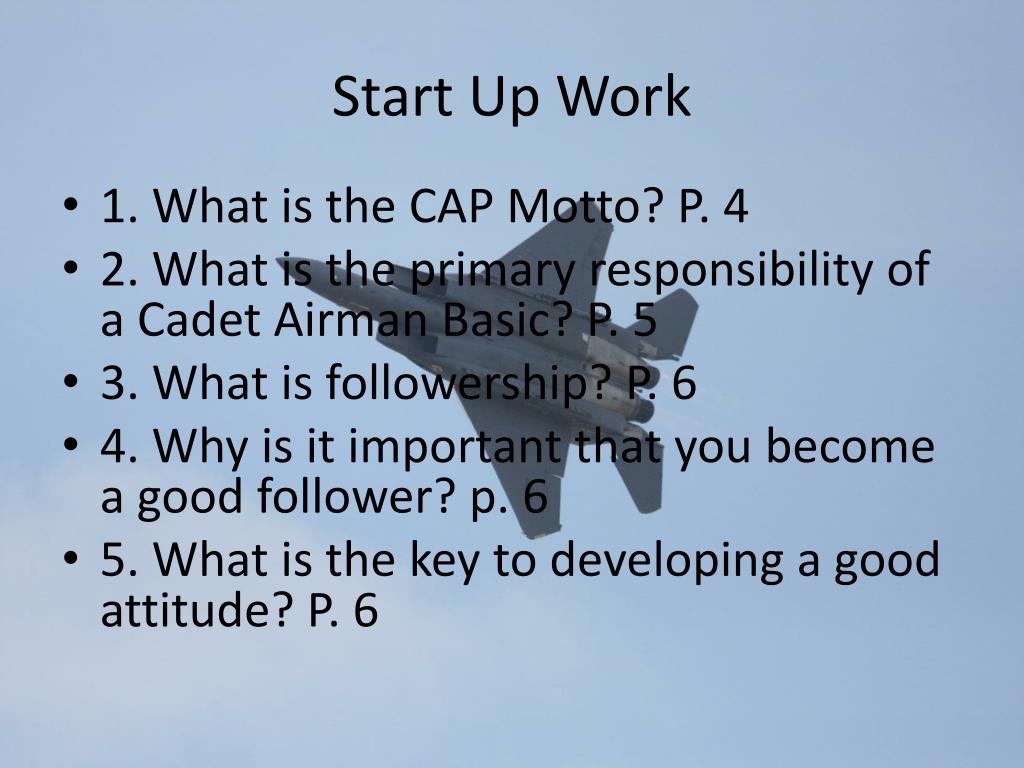 Start Up Work

• 1. What is the CAP Motto? P. 4
• 2. What is the primary responsibility of a Cadet Airman Basic? P. 5
• 3. What is followership? P. 6
• 4. Why is it important that you become a good follower? p. 6
• 5. What is the key to developing a good attitude? P. 6